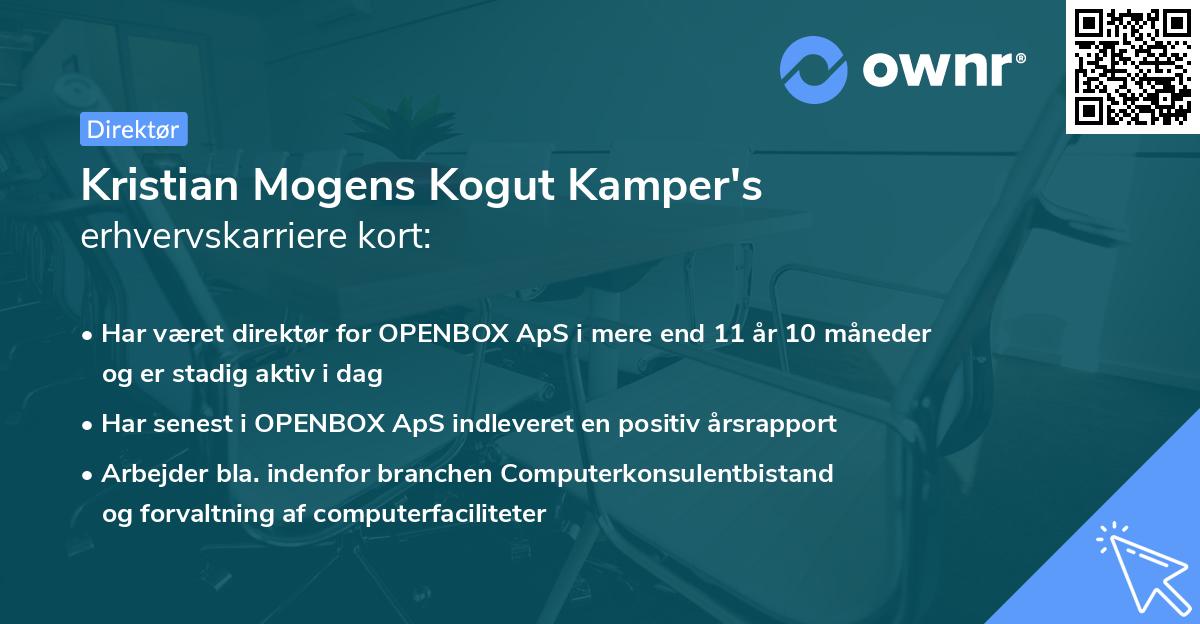 ownr®

Direktør

Kristian Mogens Kogut Kamper's erhvervskarriere kort:

• Har været direktør for OPENBOX ApS i mere end 11 år 10 måneder og er stadig aktiv i dag

• Har senest i OPENBOX ApS indleveret en positiv årsrapport

• Arbejder bla. indenfor branchen Computerkonsulentbistand og forvaltning af computerfaciliteter